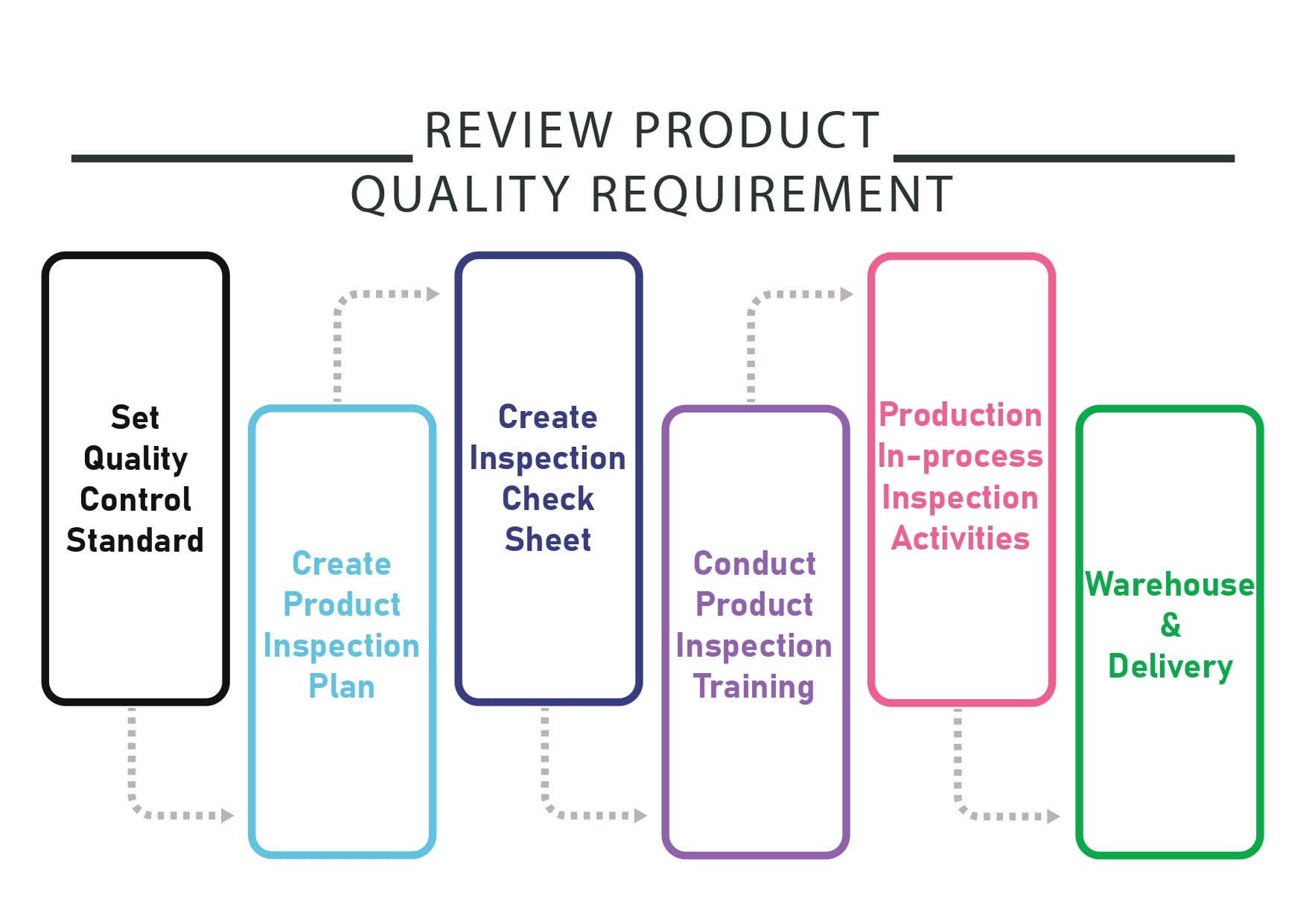 REVIEW PRODUCT
QUALITY REQUIREMENT

Set Quality Control Standard

Create Product Inspection Plan

Create Inspection Check Sheet

Conduct Product Inspection Training

Production In-process Inspection Activities

Warehouse & Delivery